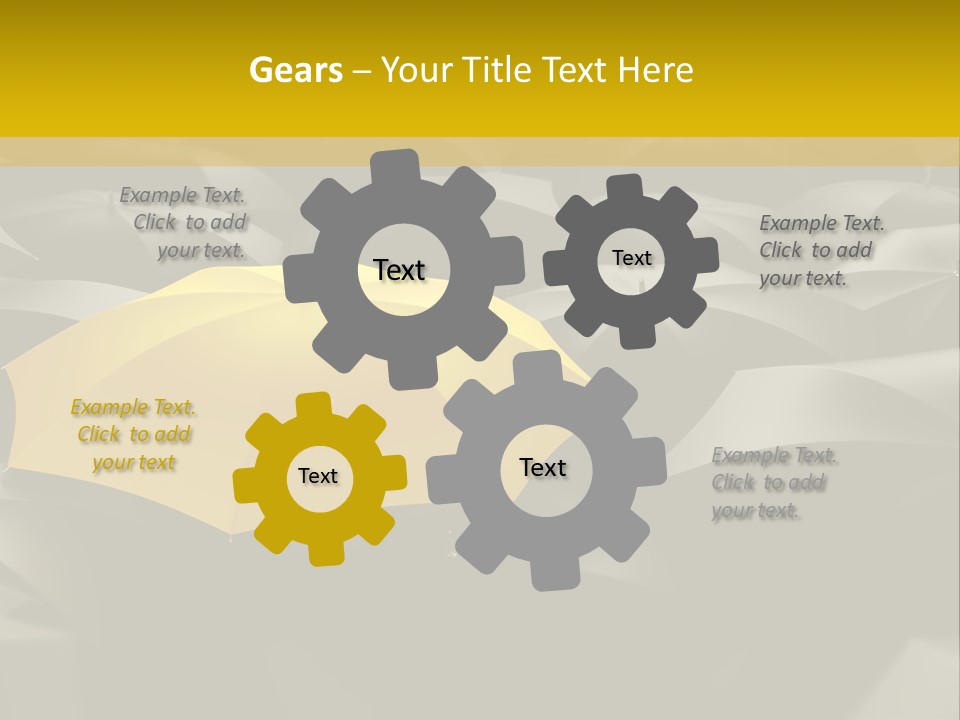 Gears – Your Title Text Here

Example Text. Click to add your text.

Text

Text

Example Text. Click to add your text.

Example Text. Click to add your text

Text

Text

Example Text. Click to add your text.